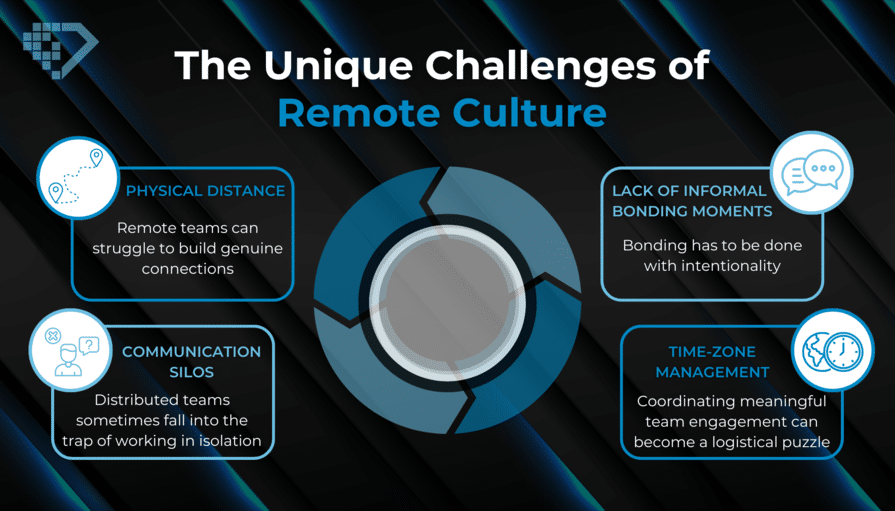 The Unique Challenges of Remote Culture

PHYSICAL DISTANCE

Remote teams can struggle to build genuine connections

COMMUNICATION SILOS

Distributed teams sometimes fall into the trap of working in isolation

LACK OF INFORMAL BONDING MOMENTS

Bonding has to be done with intentionality

TIME-ZONE MANAGEMENT

Coordinating meaningful team engagement can become a logistical puzzle